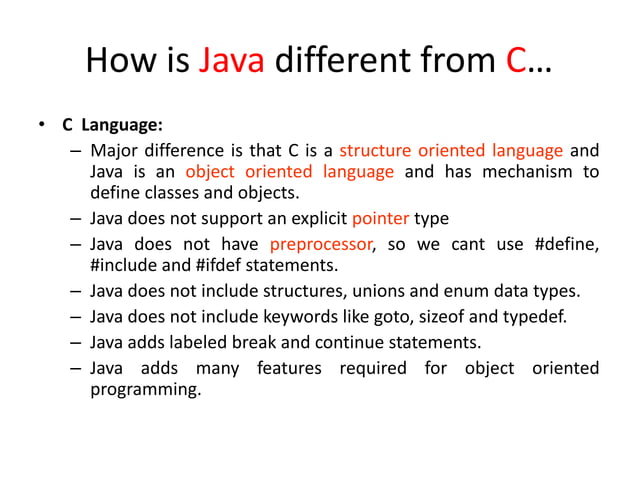 How is Java different from C…

• C Language:
– Major difference is that C is a structure oriented language and Java is an object oriented language and has mechanism to define classes and objects.
– Java does not support an explicit pointer type
– Java does not have preprocessor, so we cant use #define, #include and #ifdef statements.
– Java does not include structures, unions and enum data types.
– Java does not include keywords like goto, sizeof and typedef.
– Java adds labeled break and continue statements.
– Java adds many features required for object oriented programming.